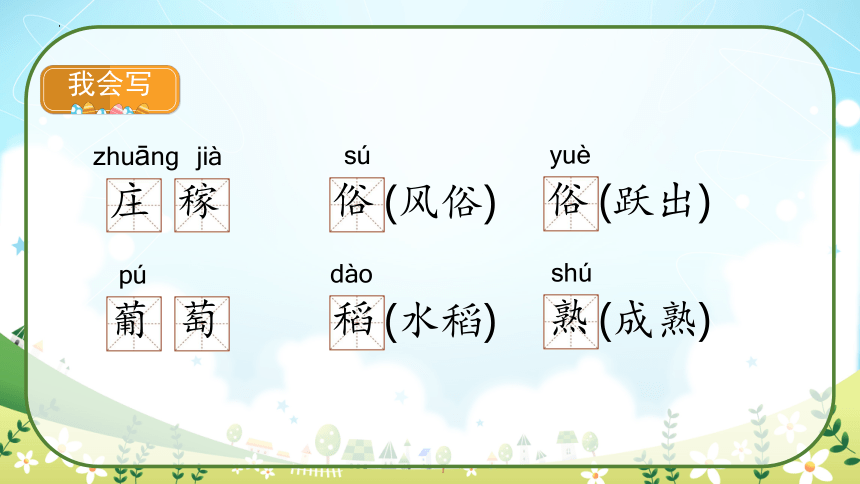 我会写

zhuāng jià
庄 稼

sú
俗(风俗)

yuè
俗(跃出)

pú
葡 萄

dào
稻(水稻)

shú
熟(成熟)